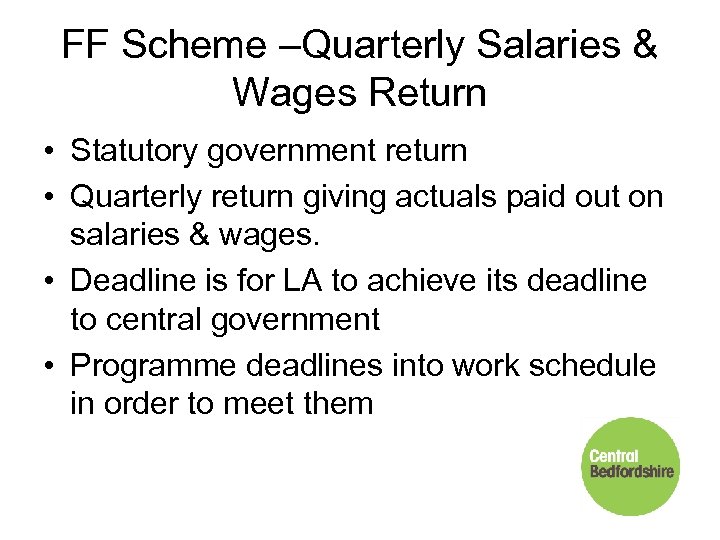 FF Scheme –Quarterly Salaries & Wages Return

• Statutory government return
• Quarterly return giving actuals paid out on salaries & wages.
• Deadline is for LA to achieve its deadline to central government
• Programme deadlines into work schedule in order to meet them

Central Bedfordshire